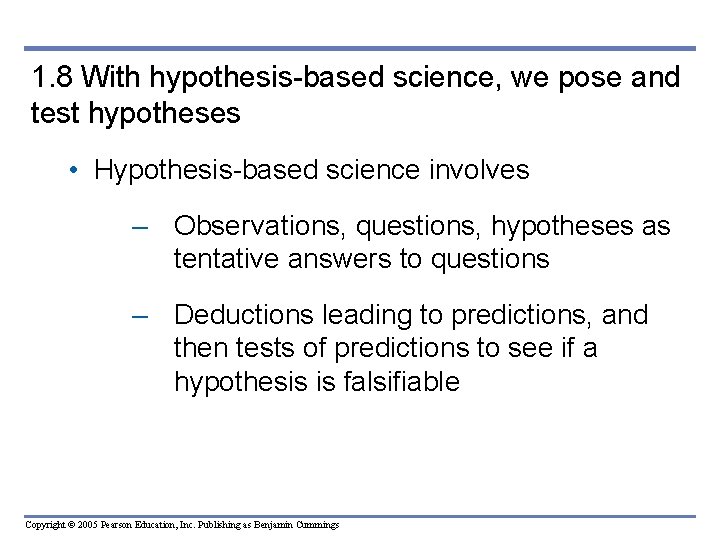 1.8 With hypothesis-based science, we pose and test hypotheses

• Hypothesis-based science involves

– Observations, questions, hypotheses as tentative answers to questions

– Deductions leading to predictions, and then tests of predictions to see if a hypothesis is falsifiable

Copyright © 2005 Pearson Education, Inc. Publishing as Benjamin Cummings